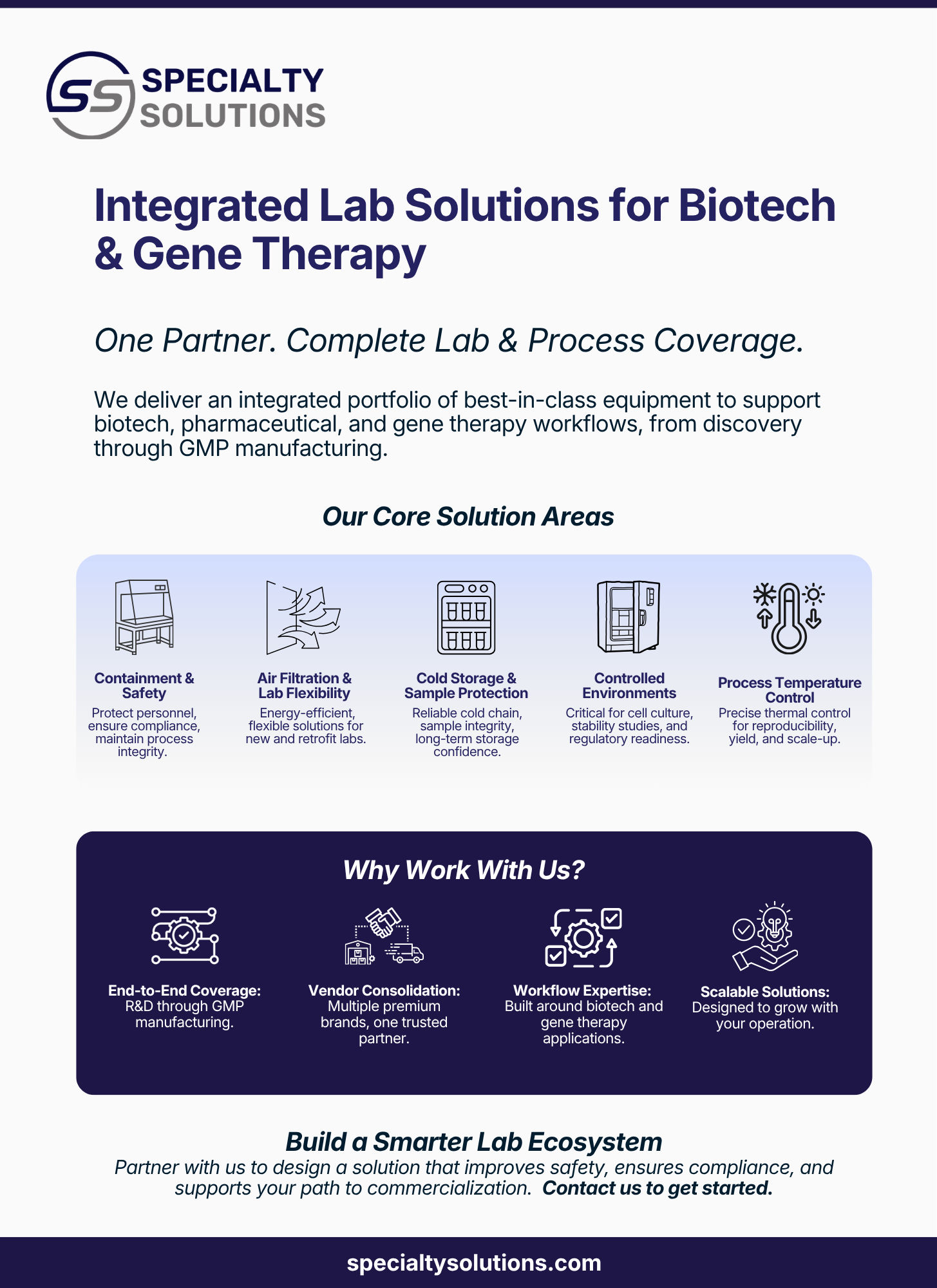 SS SPECIALTY SOLUTIONS

Integrated Lab Solutions for Biotech & Gene Therapy

One Partner. Complete Lab & Process Coverage.

We deliver an integrated portfolio of best-in-class equipment to support biotech, pharmaceutical, and gene therapy workflows, from discovery through GMP manufacturing.

Our Core Solution Areas

Containment & Safety
Protect personnel, ensure compliance, maintain process integrity.

Air Filtration & Lab Flexibility
Energy-efficient, flexible solutions for new and retrofit labs.

Cold Storage & Sample Protection
Reliable cold chain, sample integrity, long-term storage confidence.

Controlled Environments
Critical for cell culture, stability studies, and regulatory readiness.

Process Temperature Control
Precise thermal control for reproducibility, yield, and scale-up.

Why Work With Us?

End-to-End Coverage: R&D through GMP manufacturing.

Vendor Consolidation: Multiple premium brands, one trusted partner.

Workflow Expertise: Built around biotech and gene therapy applications.

Scalable Solutions: Designed to grow with your operation.

Build a Smarter Lab Ecosystem
Partner with us to design a solution that improves safety, ensures compliance, and supports your path to commercialization. Contact us to get started.

specialtysolutions.com